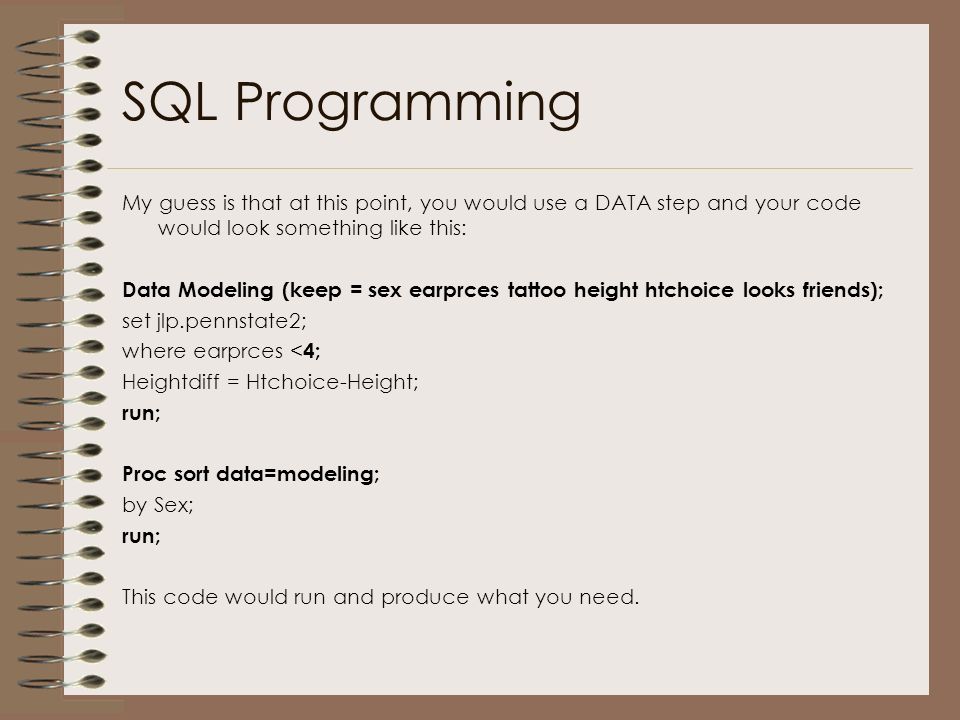 SQL Programming

My guess is that at this point, you would use a DATA step and your code would look something like this:

Data Modeling (keep = sex earprces tattoo height htchoice looks friends);
set jlp.pennstate2;
where earprces <4;
Heightdiff = Htchoice-Height;
run;

Proc sort data=modeling;
by Sex;
run;

This code would run and produce what you need.